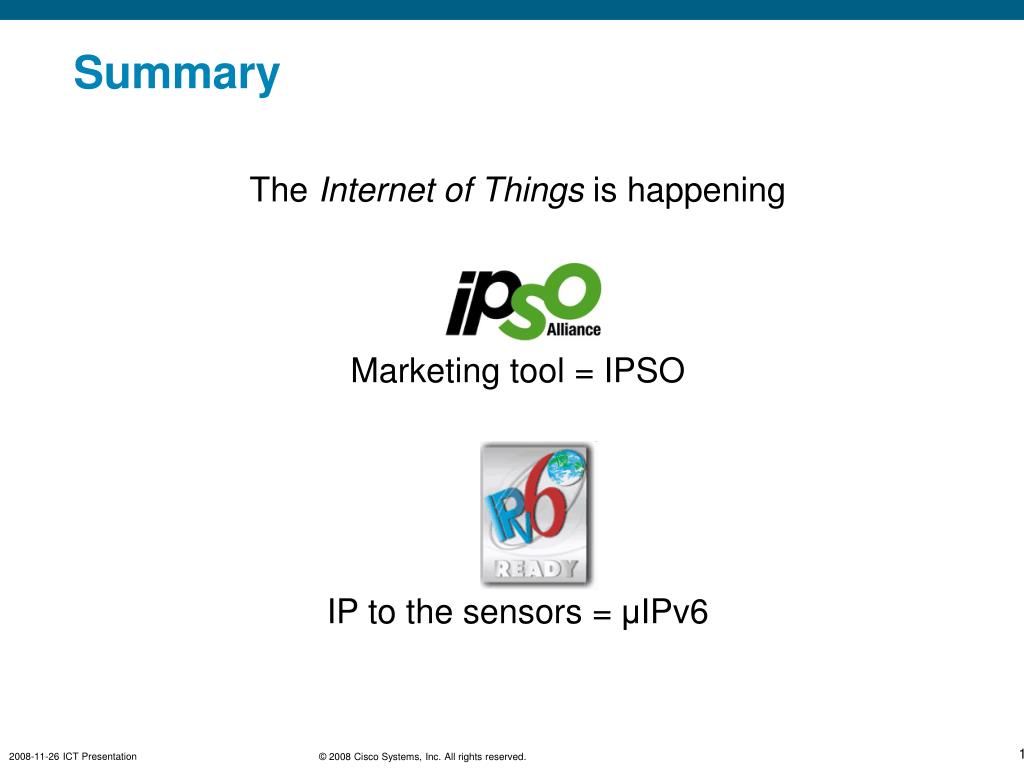 Summary

The Internet of Things is happening

IPSO Alliance

Marketing tool = IPSO

IPv6 READY

IP to the sensors = μIPv6

2008-11-26 ICT Presentation © 2008 Cisco Systems, Inc. All rights reserved. 1